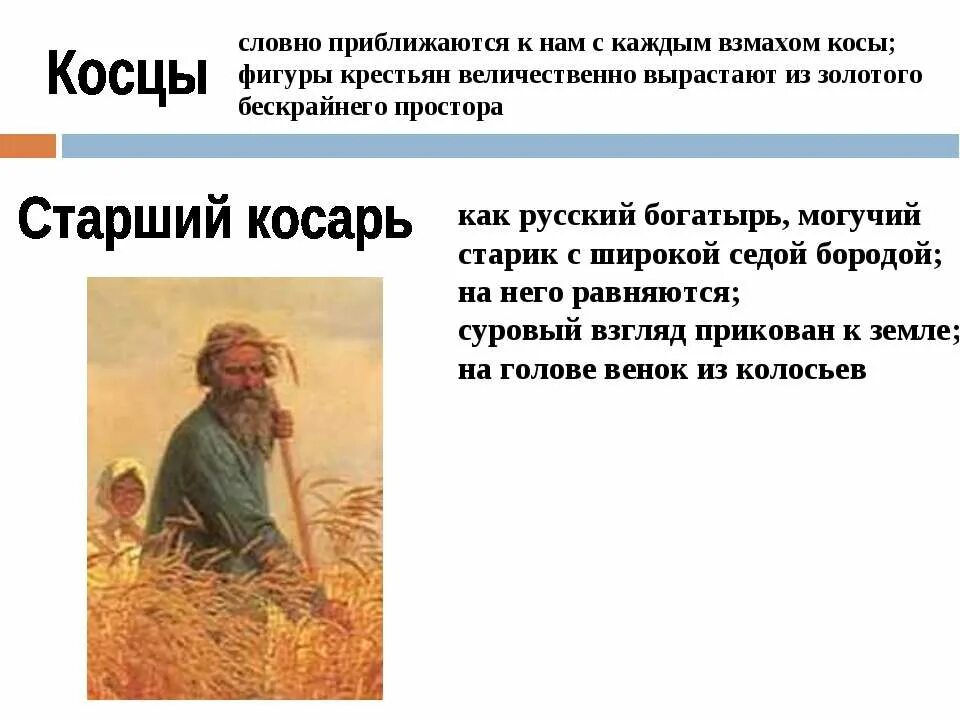 Косцы

словно приближаются к нам с каждым взмахом косы; фигуры крестьян величественно вырастают из золотого бескрайнего простора

Старший косарь

как русский богатырь, могучий старик с широкой седой бородой;
на него равняются;
суровый взгляд прикован к земле;
на голове венок из колосьев